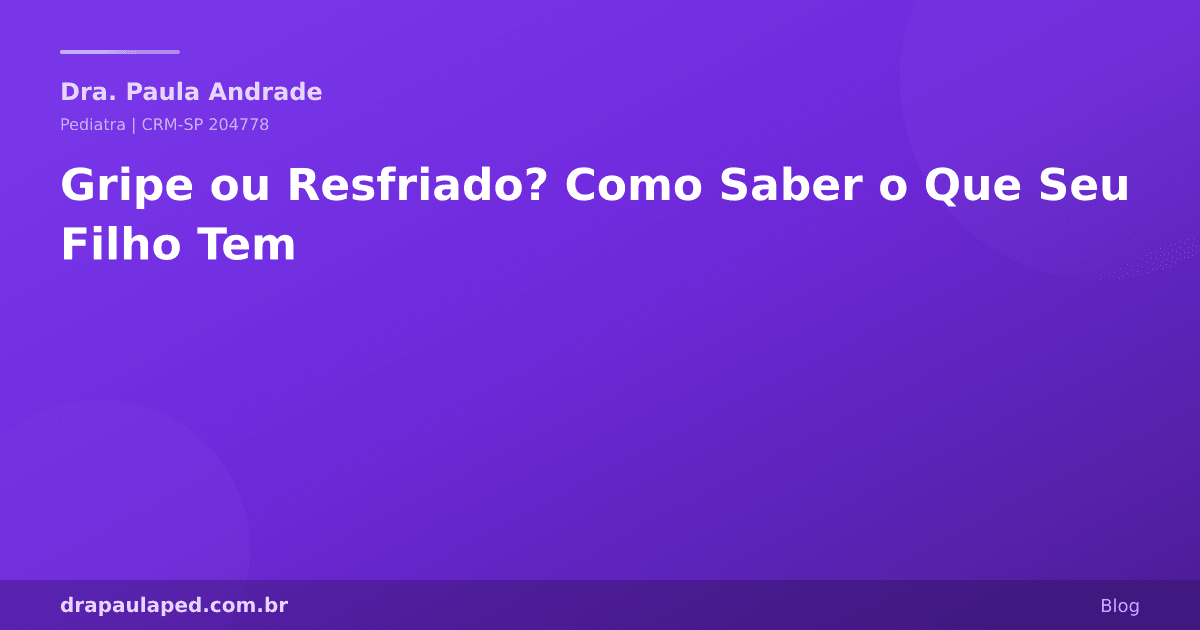 Dra. Paula Andrade

Pediatra | CRM-SP 204778

Gripe ou Resfriado? Como Saber o Que Seu Filho Tem

drapaulaped.com.br

Blog